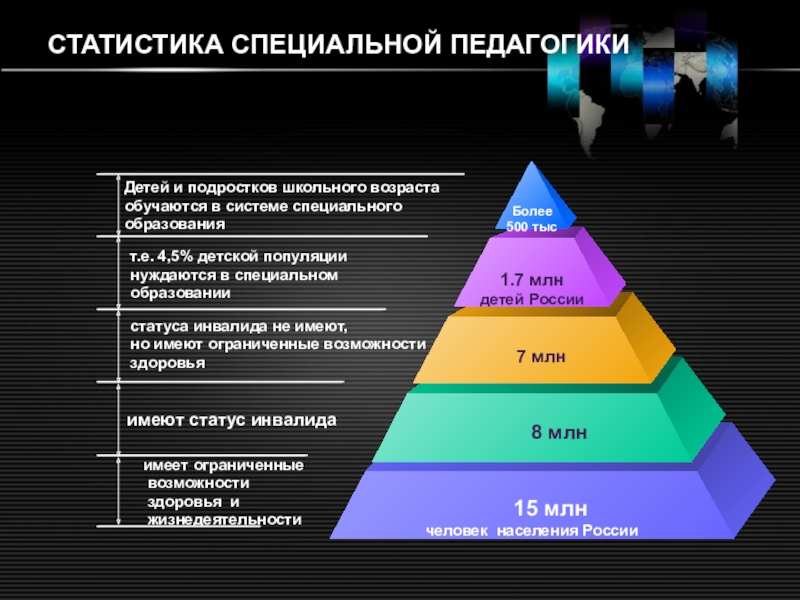 СТАТИСТИКА СПЕЦИАЛЬНОЙ ПЕДАГОГИКИ

Детей и подростков школьного возраста обучаются в системе специального образования

т.е. 4,5% детской популяции нуждаются в специальном образовании

статуса инвалида не имеют, но имеют ограниченные возможности здоровья

имеют статус инвалида

имеет ограниченные возможности здоровья и жизнедеятельности

Более 500 тыс

1.7 млн детей России

7 млн

8 млн

15 млн человек населения России